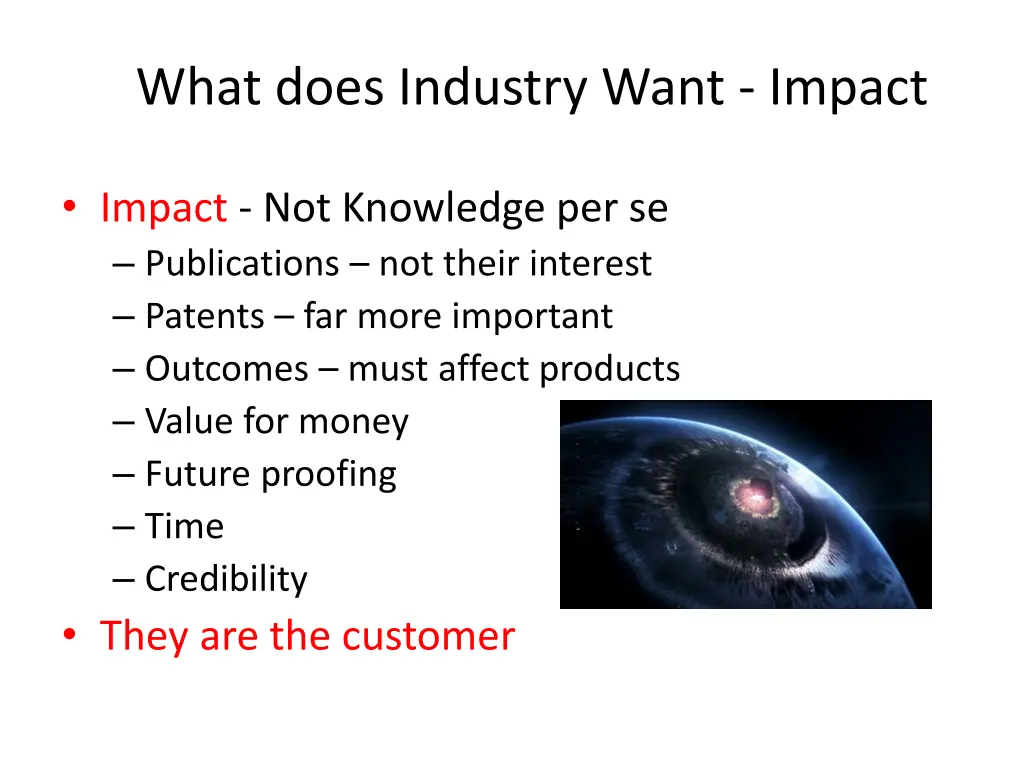 What does Industry Want - Impact

• Impact - Not Knowledge per se
– Publications – not their interest
– Patents – far more important
– Outcomes – must affect products
– Value for money
– Future proofing
– Time
– Credibility
• They are the customer